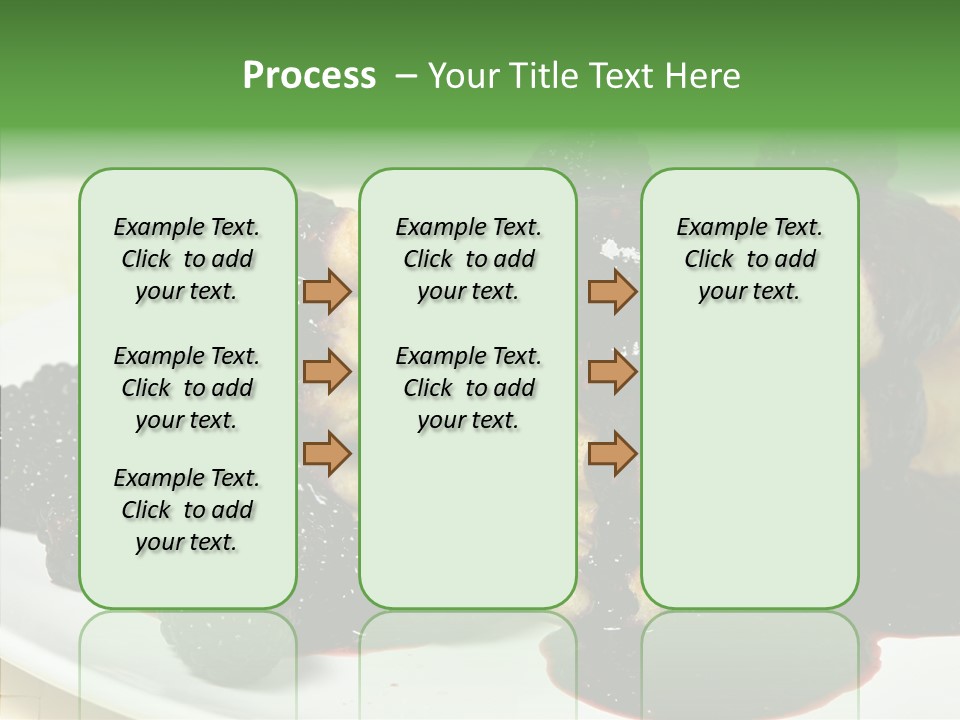 Process – Your Title Text Here

Example Text. Click to add your text.

Example Text. Click to add your text.

Example Text. Click to add your text.

Example Text. Click to add your text.

Example Text. Click to add your text.

Example Text. Click to add your text.